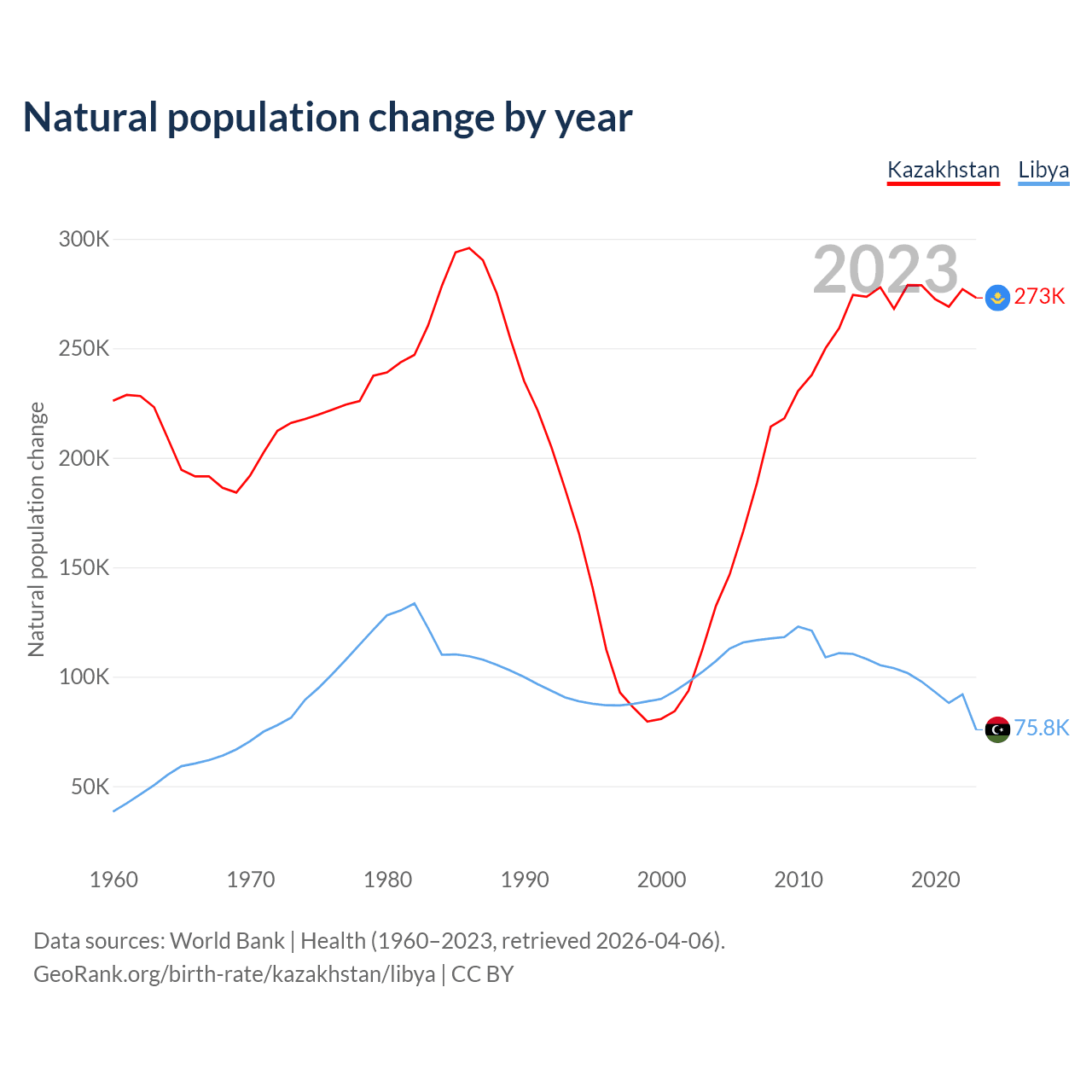 Natural population change by year

Kazakhstan Libya

2023

300K
250K
200K
150K
100K
50K

Natural population change

273K
75.8K

1960 1970 1980 1990 2000 2010 2020

Data sources: World Bank | Health (1960–2023, retrieved 2026-04-06).
GeoRank.org/birth-rate/kazakhstan/libya | CC BY